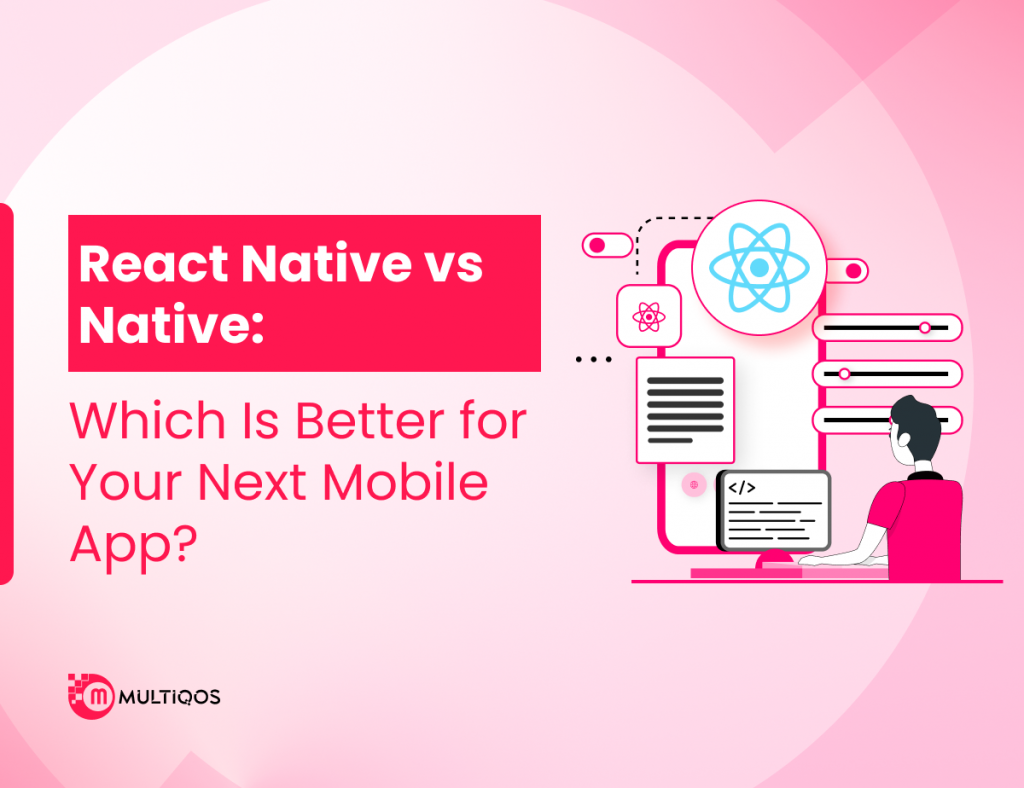 React Native vs Native:

Which Is Better for Your Next Mobile App?

</>

MULTIQOS